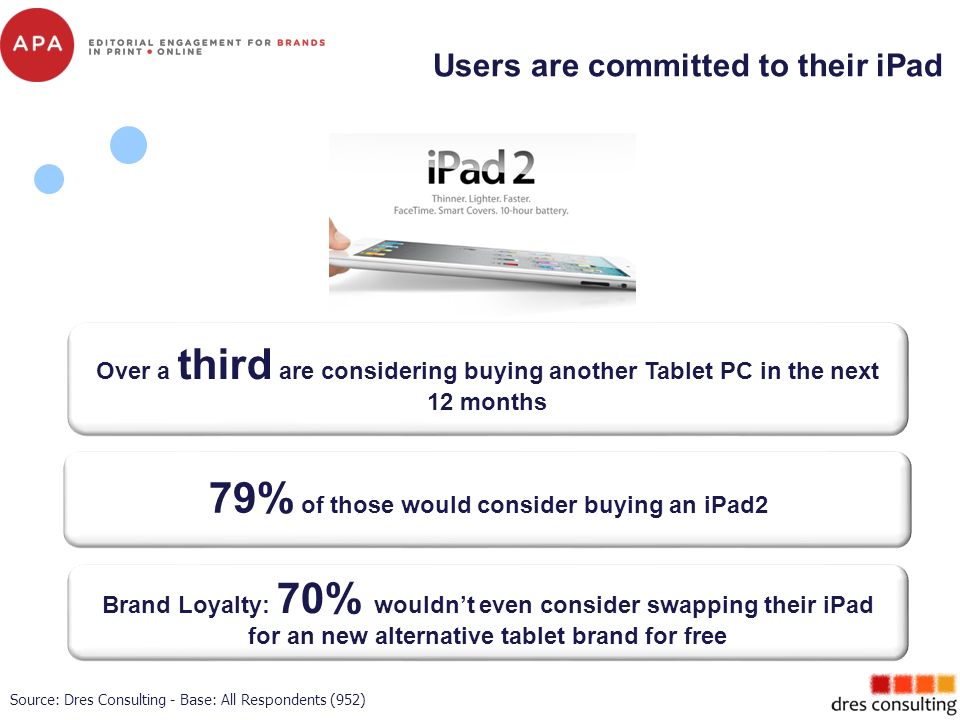 APA

EDITORIAL ENGAGEMENT FOR BRANDS
IN PRINT • ONLINE

Users are committed to their iPad

iPad 2
Thinner. Lighter. Faster.
FaceTime. Smart Covers. 10-hour battery.

Over a third are considering buying another Tablet PC in the next 12 months

79% of those would consider buying an iPad2

Brand Loyalty: 70% wouldn't even consider swapping their iPad for an new alternative tablet brand for free

Source: Dres Consulting - Base: All Respondents (952)

dres consulting